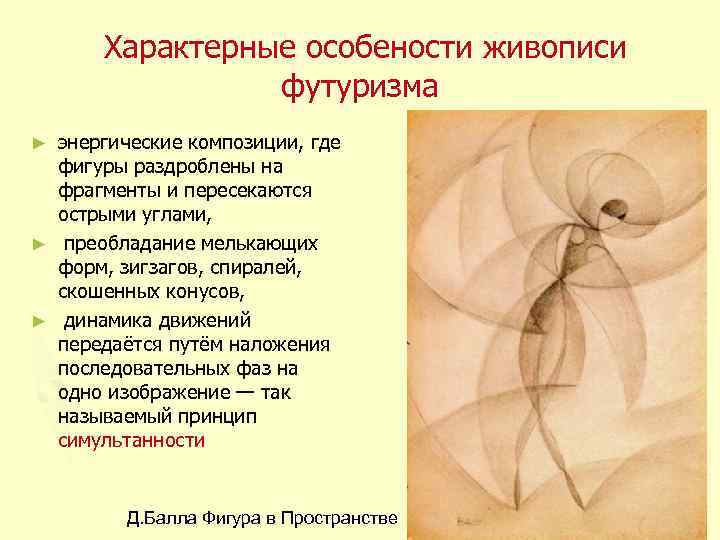 Характерные особености живописи футуризма

► энергические композиции, где фигуры раздроблены на фрагменты и пересекаются острыми углами,

► преобладание мелькающих форм, зигзагов, спиралей, скошенных конусов,

► динамика движений передаётся путём наложения последовательных фаз на одно изображение — так называемый принцип симультанности

Д.Балла Фигура в Пространстве